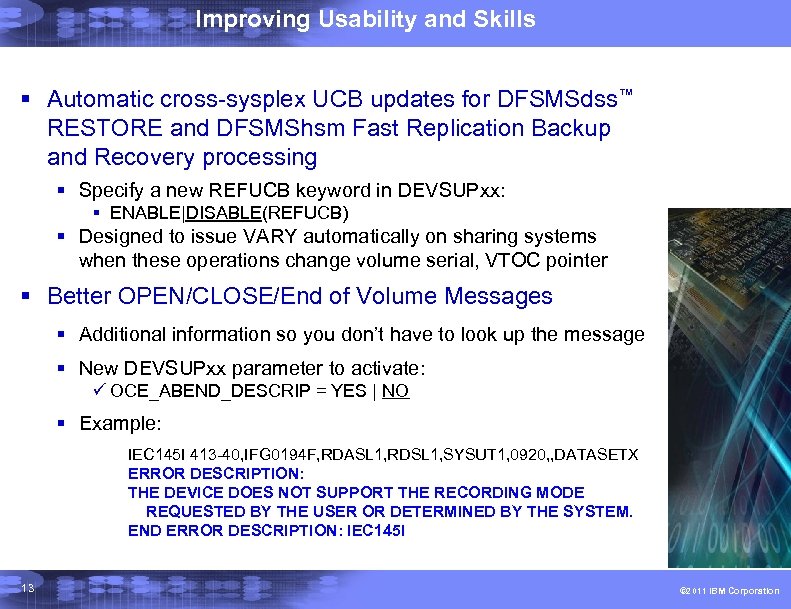 Improving Usability and Skills

▪ Automatic cross-sysplex UCB updates for DFSMSdss™ RESTORE and DFSMShsm Fast Replication Backup and Recovery processing

▪ Specify a new REFUCB keyword in DEVSUPxx:

▪ ENABLE|DISABLE(REFUCB)

▪ Designed to issue VARY automatically on sharing systems when these operations change volume serial, VTOC pointer

▪ Better OPEN/CLOSE/End of Volume Messages

▪ Additional information so you don't have to look up the message

▪ New DEVSUPxx parameter to activate:

✓ OCE_ABEND_DESCRIP = YES | NO

▪ Example:

IEC145I 413-40,IFG0194F,RDASL1,RDSL1,SYSUT1,0920,,DATASETX
ERROR DESCRIPTION:
THE DEVICE DOES NOT SUPPORT THE RECORDING MODE
REQUESTED BY THE USER OR DETERMINED BY THE SYSTEM.
END ERROR DESCRIPTION: IEC145I

13

©2011 IBM Corporation